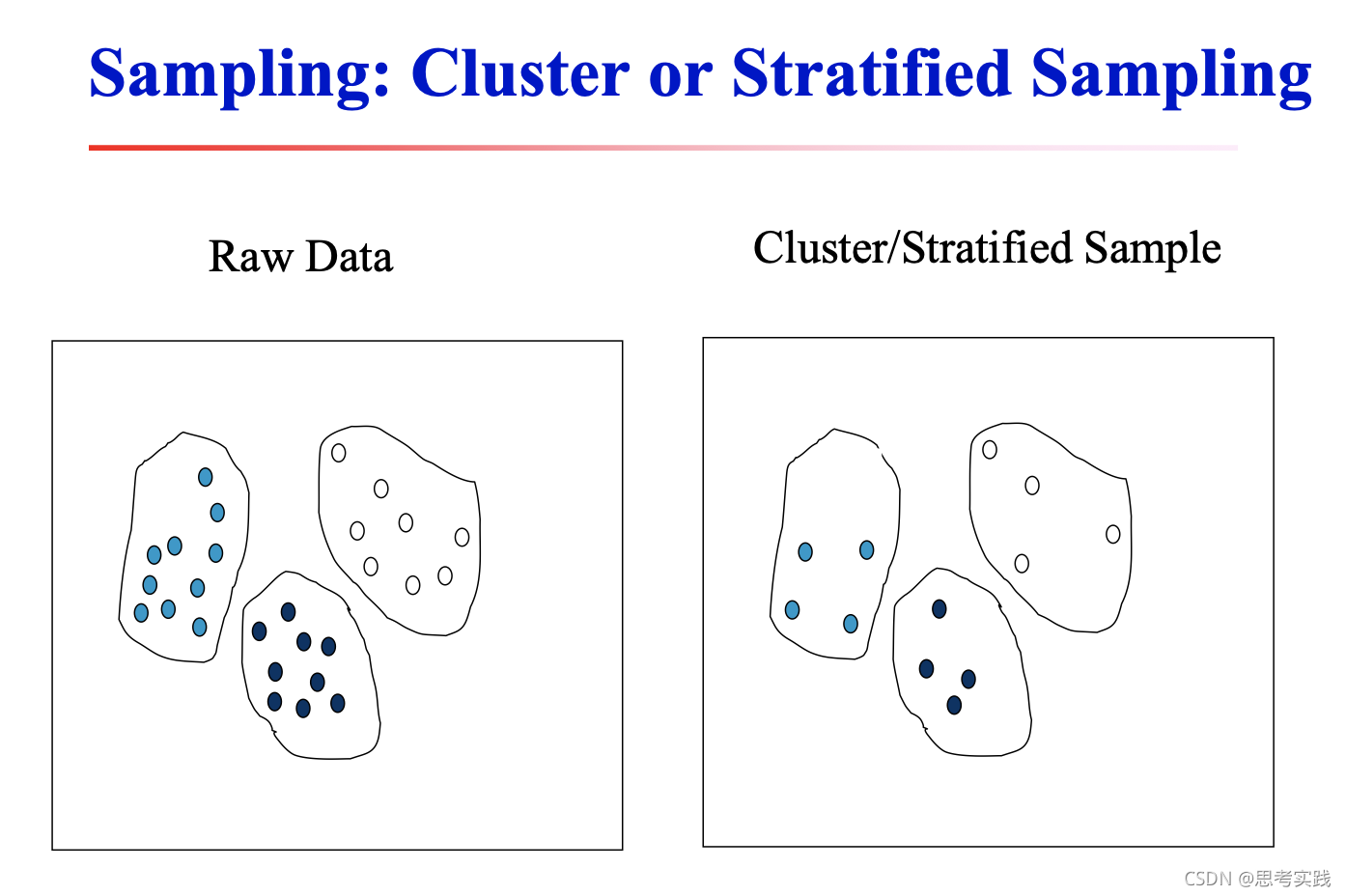 Sampling: Cluster or Stratified Sampling

Raw Data

Cluster/Stratified Sample

CSDN @思考实践